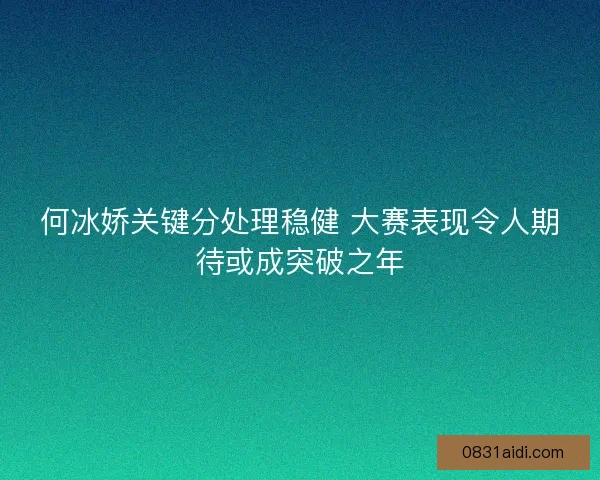 何冰娇关键分处理稳健 大赛表现令人期待或成突破之年

0831aidi.com